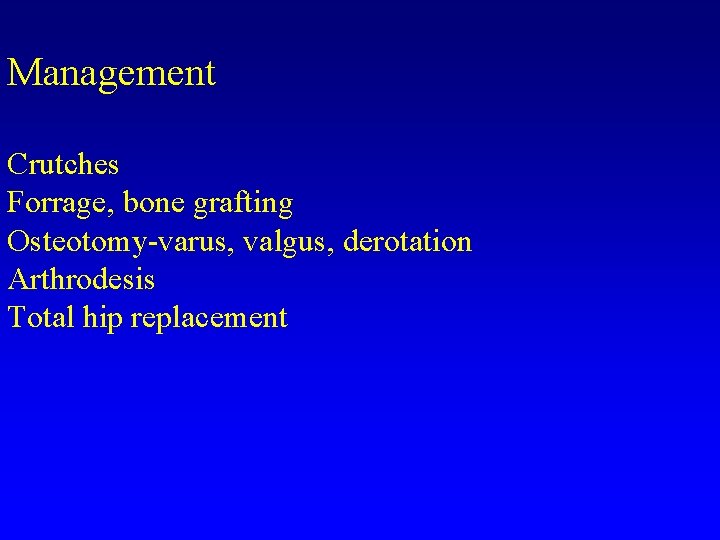 Management

Crutches
Forrage, bone grafting
Osteotomy-varus, valgus, derotation
Arthrodesis
Total hip replacement